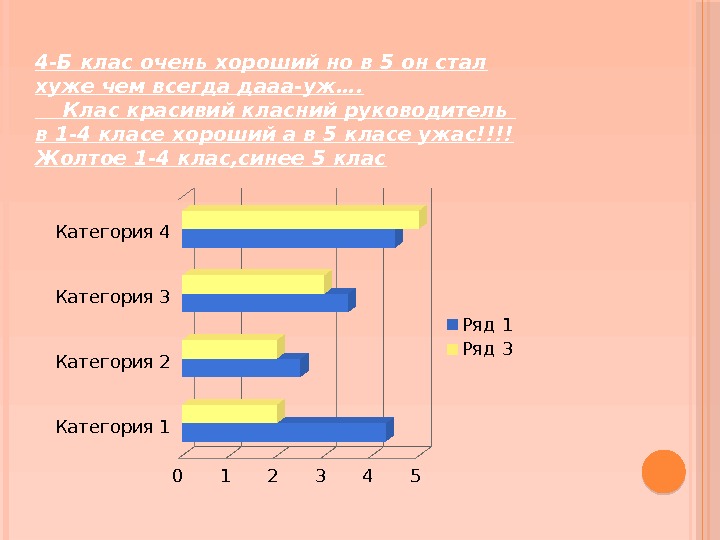 4-Б клас очень хороший но в 5 он стал хуже чем всегда дааа-уж….
Клас красивий класний руководитель в 1-4 класе хороший а в 5 класе ужас!!!!
Жолтое 1-4 клас,синее 5 клас

Категория 4
Категория 3
Категория 2
Категория 1

0 1 2 3 4 5

Ряд 1
Ряд 3